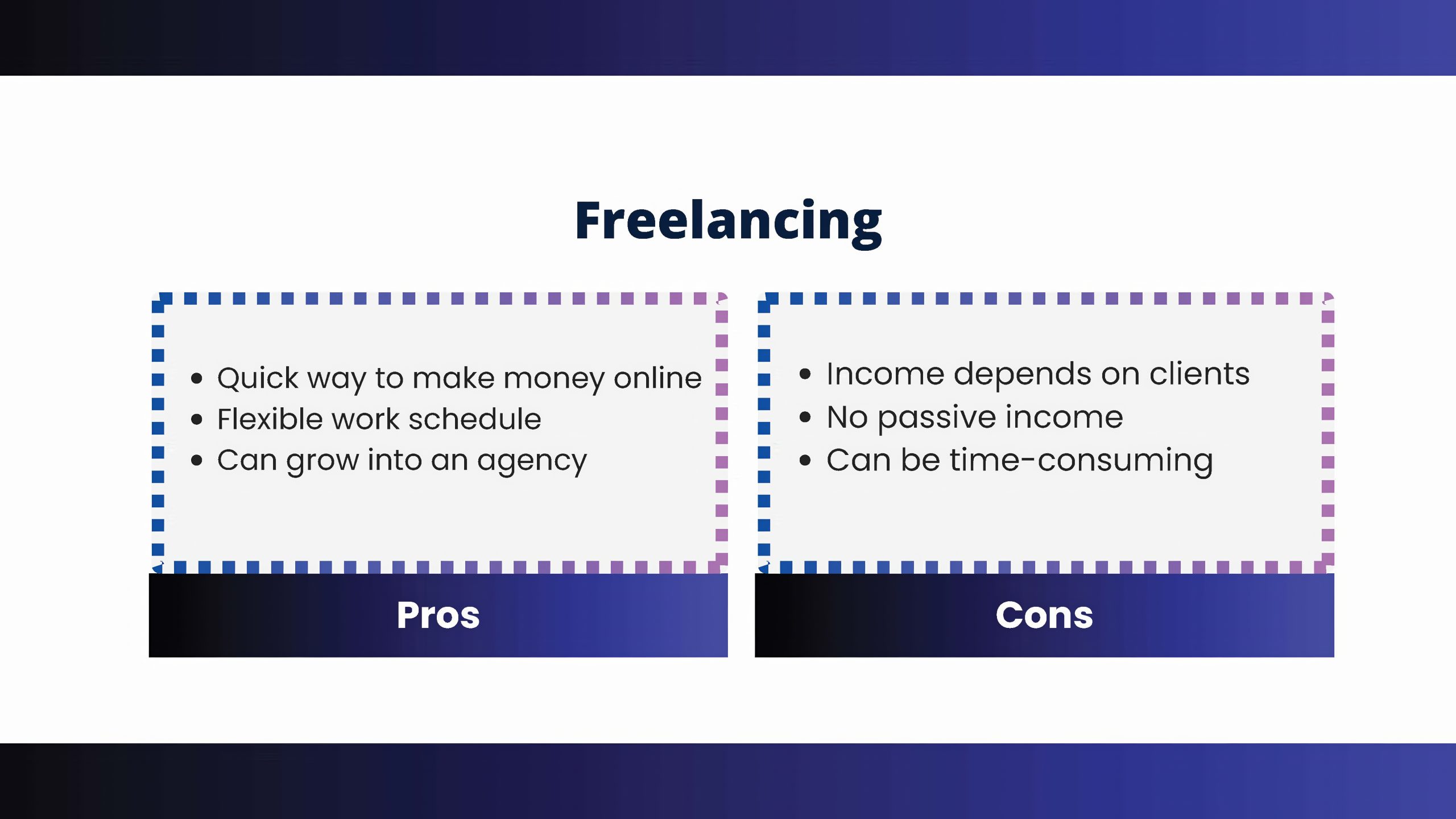 Freelancing

- Quick way to make money online
- Flexible work schedule
- Can grow into an agency

Pros

- Income depends on clients
- No passive income
- Can be time-consuming

Cons